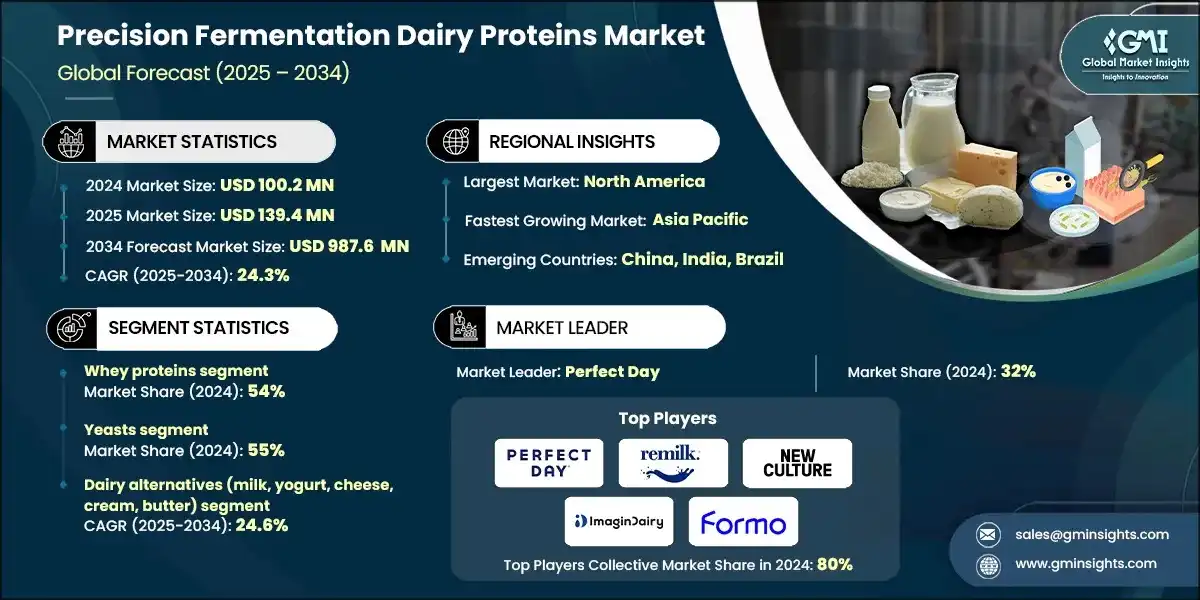 Precision Fermentation Dairy Proteins Market
Global Forecast (2025 – 2034)

GMI
Global Market Insights
Insights to Innovation

MARKET STATISTICS

2024 Market Size: USD 100.2 MN

2025 Market Size: USD 139.4 MN

2034 Forecast Market Size: USD 987.6 MN

CAGR (2025-2034): 24.3%

REGIONAL INSIGHTS

Largest Market: North America

Fastest Growing Market: Asia Pacific

Emerging Countries: China, India, Brazil

SEGMENT STATISTICS

Whey proteins segment
Market Share (2024): 54%

Yeasts segment
Market Share (2024): 55%

Dairy alternatives (milk, yogurt, cheese, cream, butter) segment
CAGR (2025-2034): 24.6%

MARKET LEADER

Market Leader: Perfect Day

Market Share (2024): 32%

Top Players

PERFECT DAY

remilk.

NEW CULTURE

ImaginDairy

Formo

Top Players Collective Market Share in 2024: 80%

sales@gminsights.com

www.gminsights.com